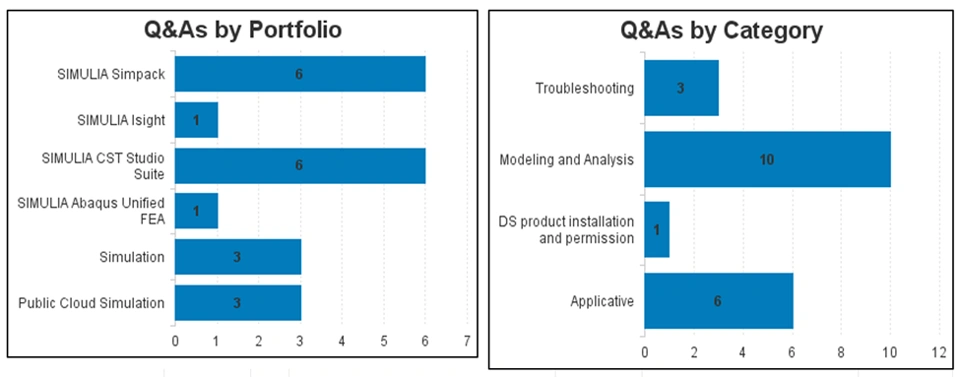 Q&As by Portfolio

SIMULIA Simpack 6
SIMULIA Isight 1
SIMULIA CST Studio Suite 6
SIMULIA Abaqus Unified FEA 1
Simulation 3
Public Cloud Simulation 3

0 1 2 3 4 5 6 7

Q&As by Category

Troubleshooting 3
Modeling and Analysis 10
DS product installation and permission 1
Applicative 6

0 2 4 6 8 10 12